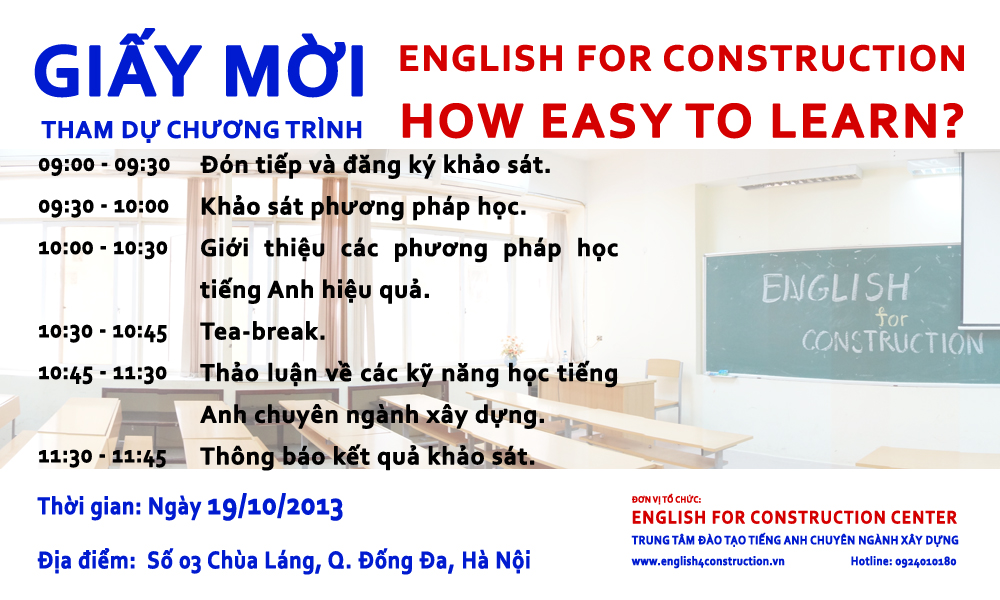 GIẤY MỜI
THAM DỰ CHƯƠNG TRÌNH

ENGLISH FOR CONSTRUCTION
HOW EASY TO LEARN?

09:00 - 09:30 Đón tiếp và đăng ký khảo sát.
09:30 - 10:00 Khảo sát phương pháp học.
10:00 - 10:30 Giới thiệu các phương pháp học tiếng Anh hiệu quả.
10:30 - 10:45 Tea-break.
10:45 - 11:30 Thảo luận về các kỹ năng học tiếng Anh chuyên ngành xây dựng.
11:30 - 11:45 Thông báo kết quả khảo sát.

ENGLISH for CONSTRUCTION

Thời gian: Ngày 19/10/2013

Địa điểm: Số 03 Chùa Láng, Q. Đống Đa, Hà Nội

ĐƠN VỊ TỔ CHỨC:
ENGLISH FOR CONSTRUCTION CENTER
TRUNG TÂM ĐÀO TẠO TIẾNG ANH CHUYÊN NGÀNH XÂY DỰNG
www.english4construction.vn Hotline: 0924010180